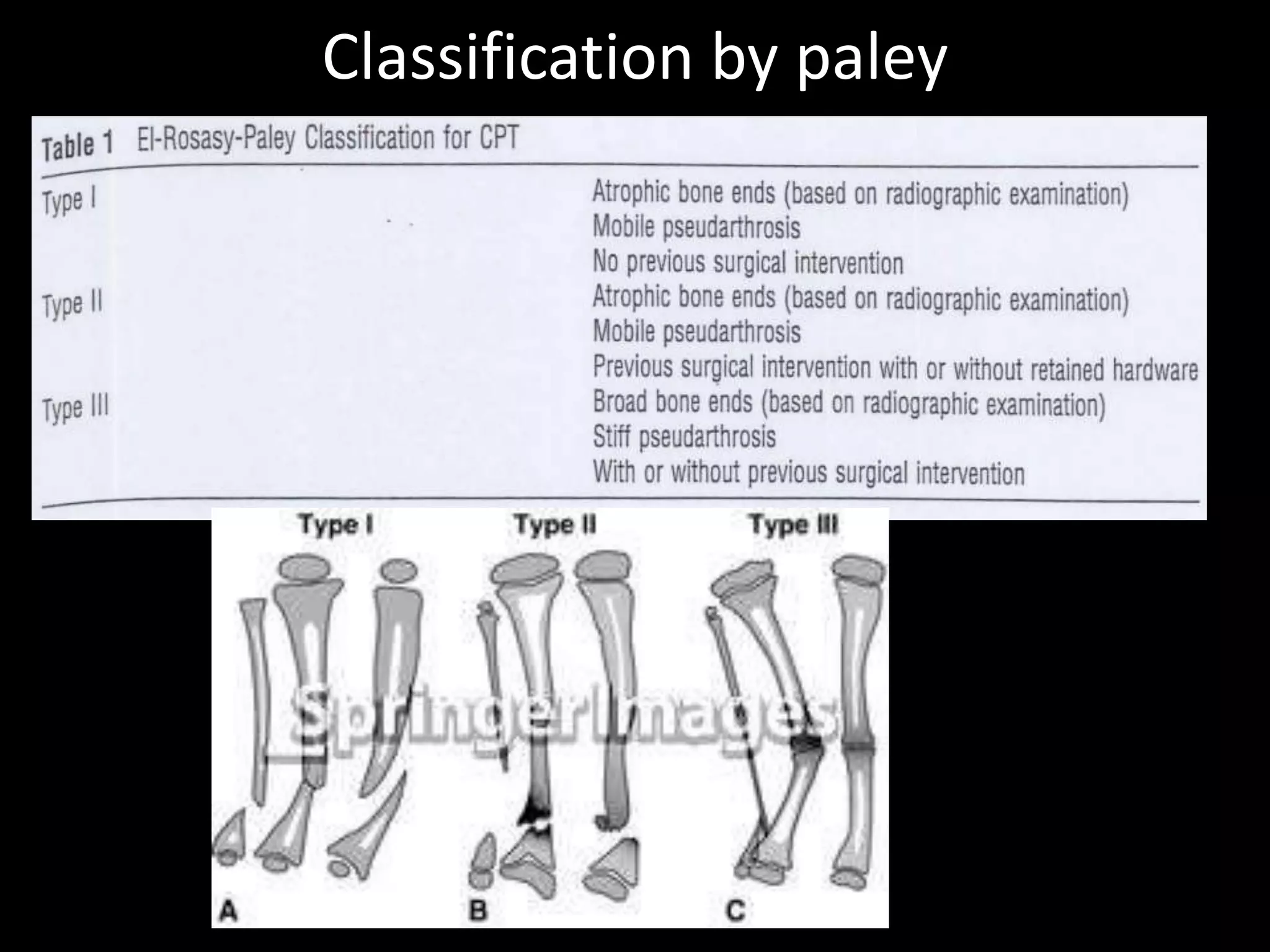 Classification by paley

Table 1 El-Rosasy-Paley Classification for CPT

| | |
|---|---|
| Type I | Atrophic bone ends (based on radiographic examination)<br>Mobile pseudarthrosis<br>No previous surgical intervention |
| Type II | Atrophic bone ends (based on radiographic examination)<br>Mobile pseudarthrosis<br>Previous surgical intervention with or without retained hardware |
| Type III | Broad bone ends (based on radiographic examination)<br>Stiff pseudarthrosis<br>With or without previous surgical intervention |

Type I Type II Type III

SpringerImages

A B C